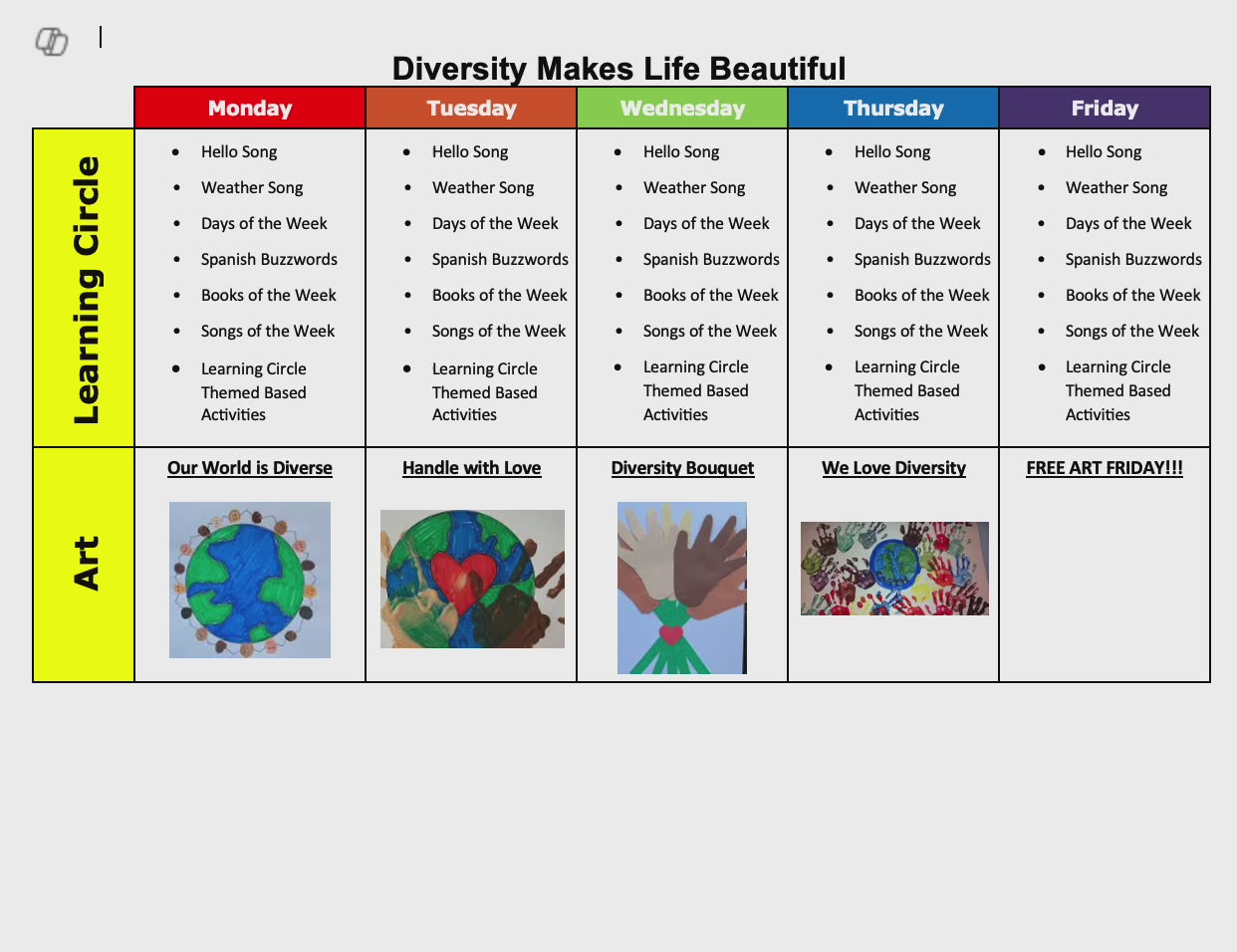 Diversity Makes Life Beautiful

| | Monday | Tuesday | Wednesday | Thursday | Friday |
|---|---|---|---|---|---|
| Learning Circle | • Hello Song • Weather Song • Days of the Week • Spanish Buzzwords • Books of the Week • Songs of the Week • Learning Circle Themed Based Activities | • Hello Song • Weather Song • Days of the Week • Spanish Buzzwords • Books of the Week • Songs of the Week • Learning Circle Themed Based Activities | • Hello Song • Weather Song • Days of the Week • Spanish Buzzwords • Books of the Week • Songs of the Week • Learning Circle Themed Based Activities | • Hello Song • Weather Song • Days of the Week • Spanish Buzzwords • Books of the Week • Songs of the Week • Learning Circle Themed Based Activities | • Hello Song • Weather Song • Days of the Week • Spanish Buzzwords • Books of the Week • Songs of the Week • Learning Circle Themed Based Activities |
| Art | Our World is Diverse | Handle with Love | Diversity Bouquet | We Love Diversity | FREE ART FRIDAY!!! |